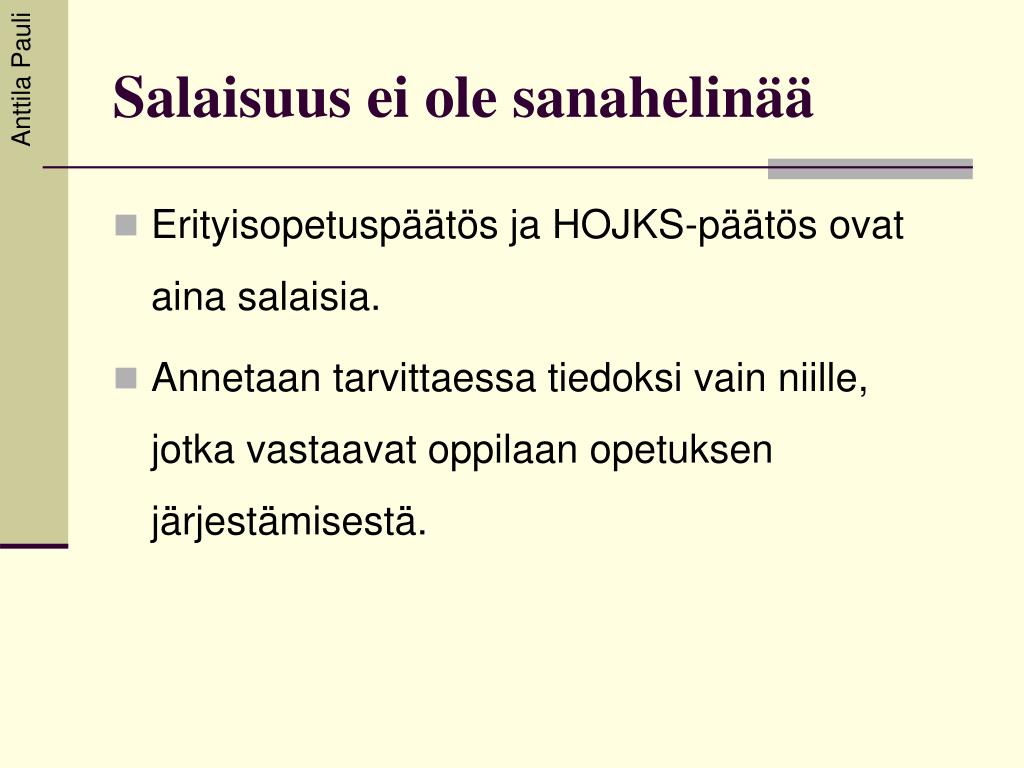 Anttila Pauli

Salaisuus ei ole sanahelinää

Erityisopetuspäätös ja HOJKS-päätös ovat aina salaisia.

Annetaan tarvittaessa tiedoksi vain niille, jotka vastaavat oppilaan opetuksen järjestämisestä.